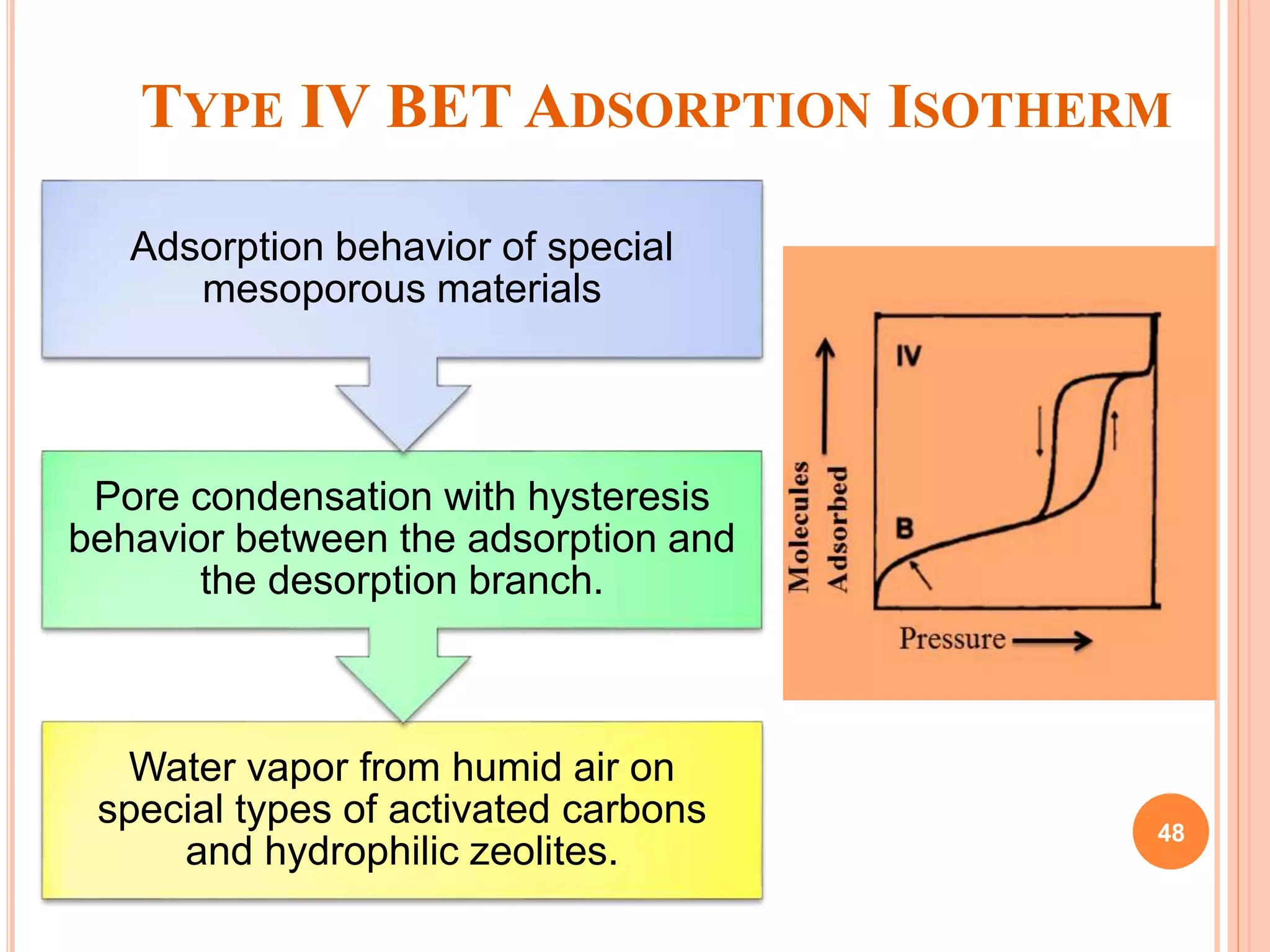 TYPE IV BET ADSORPTION ISOTHERM

Adsorption behavior of special mesoporous materials

Pore condensation with hysteresis behavior between the adsorption and the desorption branch.

Water vapor from humid air on special types of activated carbons and hydrophilic zeolites.

Molecules Adsorbed

IV

B

Pressure

48